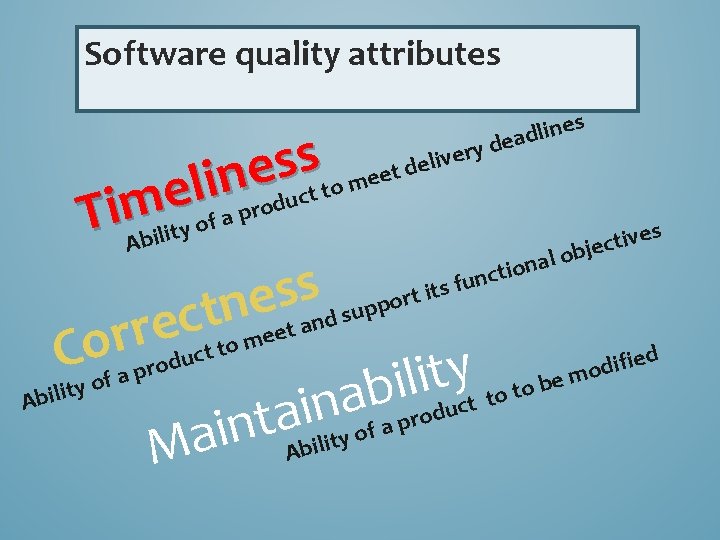 Software quality attributes

Timeliness

Ability of a product to meet delivery deadlines

Correctness

Ability of a product to meet and support its functional objectives

Maintainability

Ability of a product to to be modified